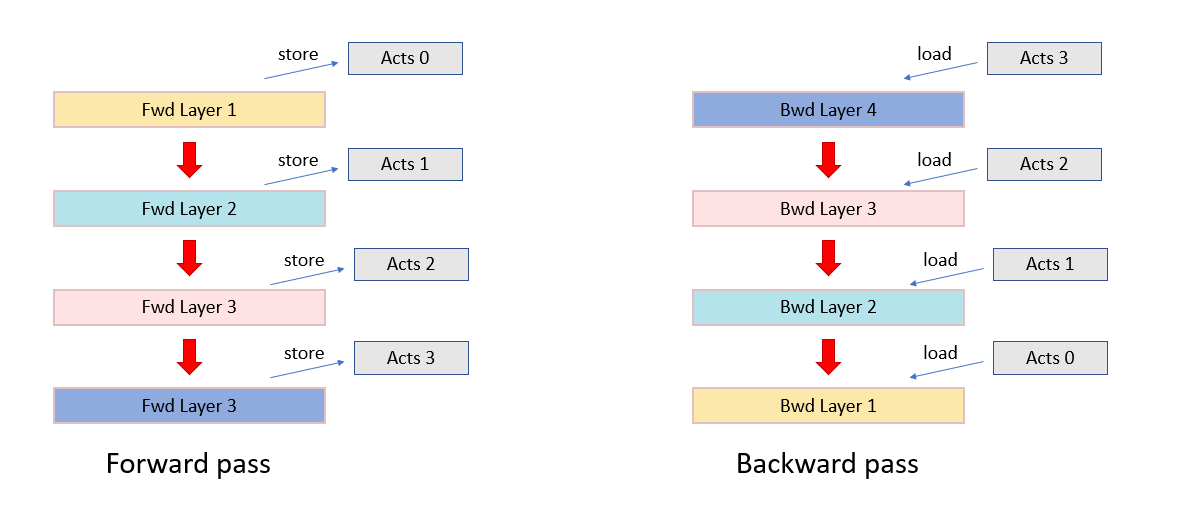 store
Acts 0
Fwd Layer 1
store
Acts 1
Fwd Layer 2
store
Acts 2
Fwd Layer 3
store
Acts 3
Fwd Layer 3

Forward pass

load
Acts 3
Bwd Layer 4
load
Acts 2
Bwd Layer 3
load
Acts 1
Bwd Layer 2
load
Acts 0
Bwd Layer 1

Backward pass